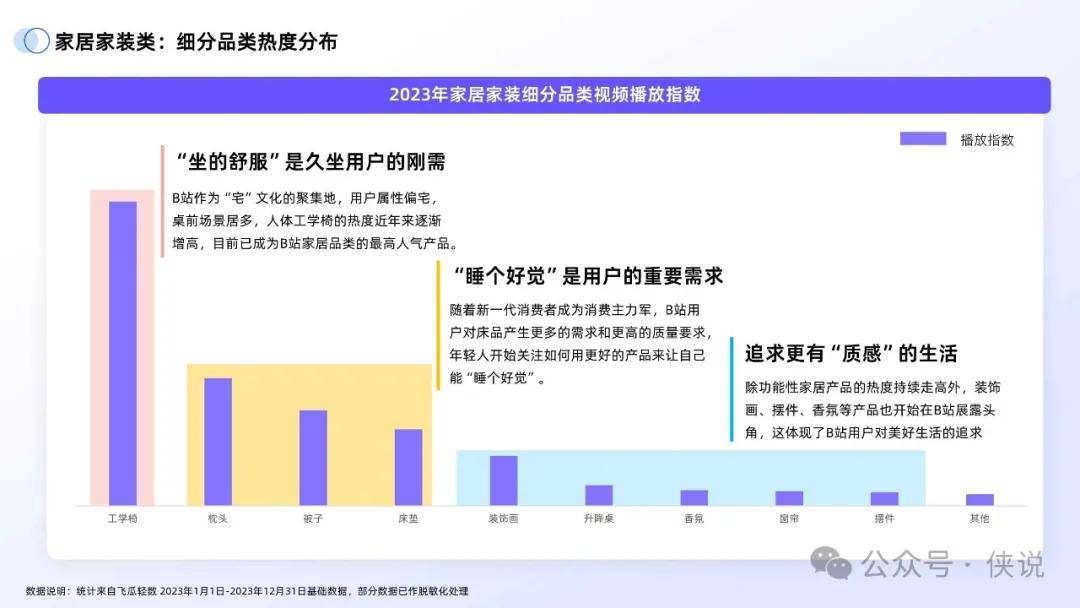 家居家装类：细分品类热度分布

2023年家居家装细分品类视频播放指数

播放指数

“坐的舒服”是久坐用户的刚需

B站作为“宅”文化的聚集地，用户属性偏宅，桌前场景居多，人体工学椅的热度近年来逐渐增高，目前已成为B站家居品类的最高人气产品。

“睡个好觉”是用户的重要需求

随着新一代消费者成为消费主力军，B站用户对床品产生更多的需求和更高的质量要求，年轻人开始关注如何用更好的产品来让自己能“睡个好觉”。

追求更有“质感”的生活

除功能性家居产品的热度持续走高外，装饰画、摆件、香氛等产品也开始在B站展露头角，这体现了B站用户对美好生活的追求

工学椅 枕头 被子 床垫 装饰画 升降桌 香氛 窗帘 摆件 其他

公众号 · 侠说

数据说明：统计来自飞瓜轻数 2023年1月1日-2023年12月31日基础数据，部分数据已作脱敏化处理